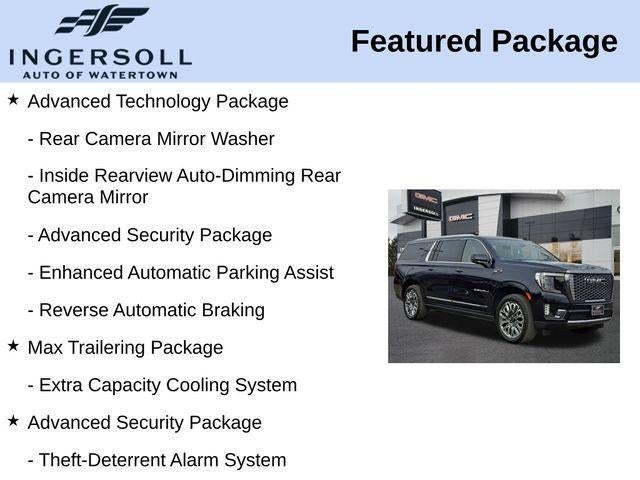 INGERSOLL
AUTO OF WATERTOWN

Featured Package

★ Advanced Technology Package

- Rear Camera Mirror Washer

- Inside Rearview Auto-Dimming Rear Camera Mirror

- Advanced Security Package

- Enhanced Automatic Parking Assist

- Reverse Automatic Braking

★ Max Trailering Package

- Extra Capacity Cooling System

★ Advanced Security Package

- Theft-Deterrent Alarm System

GMC
INGERSOLL
GMC